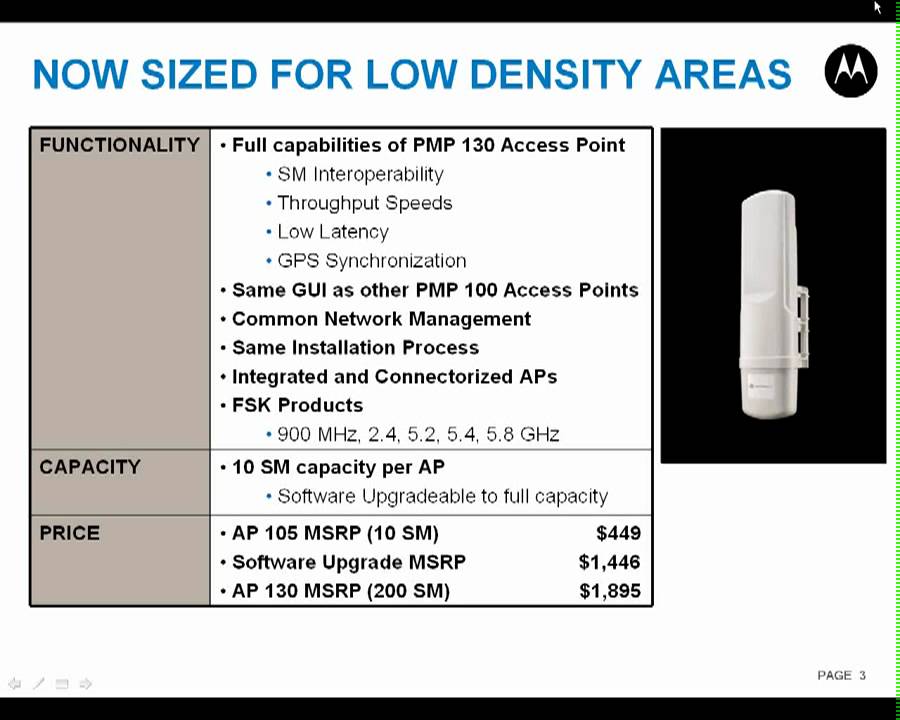 NOW SIZED FOR LOW DENSITY AREAS

| FUNCTIONALITY | • Full capabilities of PMP 130 Access Point<br>• SM Interoperability<br>• Throughput Speeds<br>• Low Latency<br>• GPS Synchronization<br>• Same GUI as other PMP 100 Access Points<br>• Common Network Management<br>• Same Installation Process<br>• Integrated and Connectorized APs<br>• FSK Products<br>• 900 MHz, 2.4, 5.2, 5.4, 5.8 GHz |
|---|---|
| CAPACITY | • 10 SM capacity per AP<br>• Software Upgradeable to full capacity |
| PRICE | • AP 105 MSRP (10 SM) $449<br>• Software Upgrade MSRP $1,446<br>• AP 130 MSRP (200 SM) $1,895 |

PAGE 3